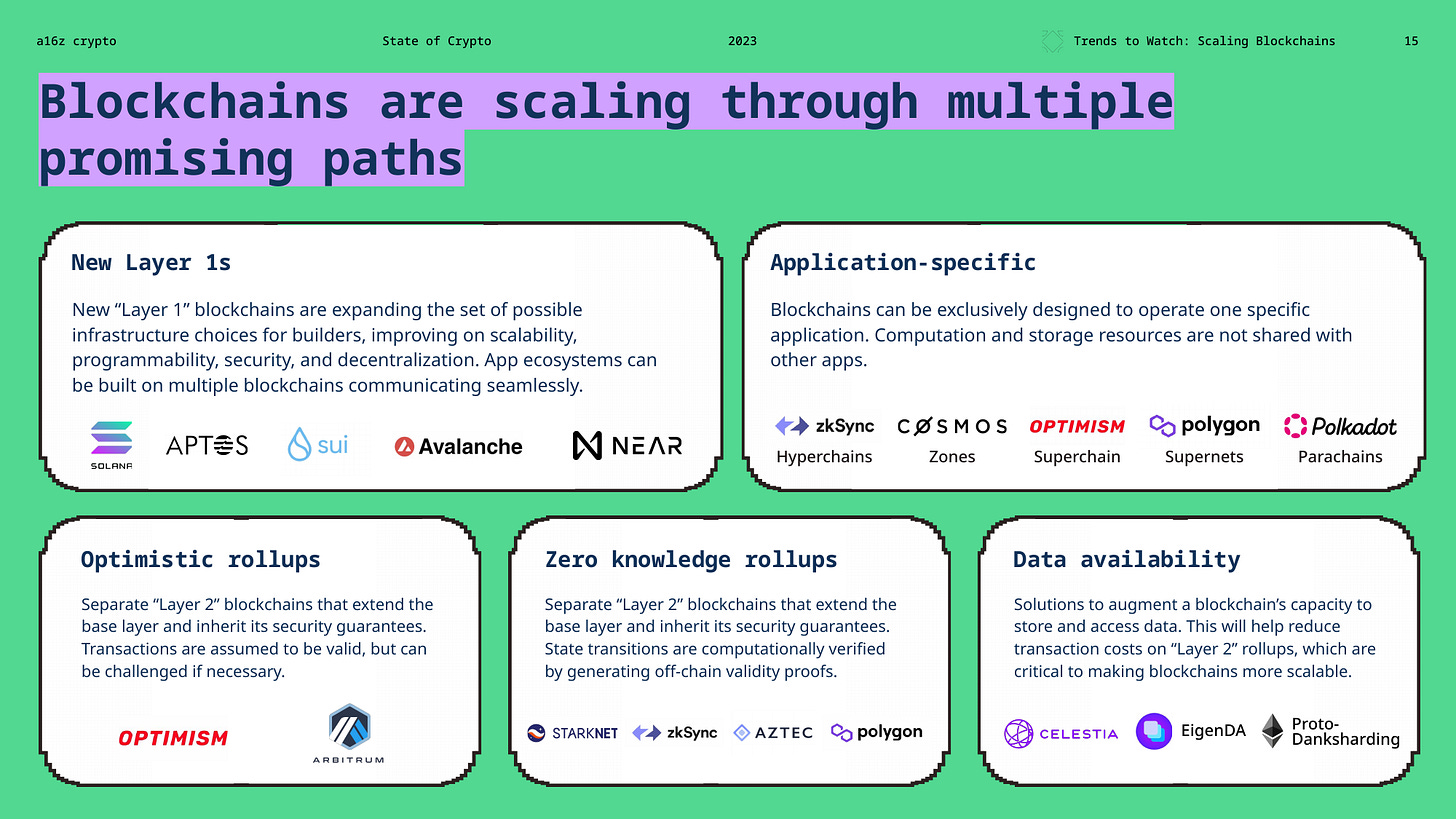 a16z crypto State of Crypto 2023 Trends to Watch: Scaling Blockchains 15

Blockchains are scaling through multiple promising paths

New Layer 1s

New “Layer 1” blockchains are expanding the set of possible infrastructure choices for builders, improving on scalability, programmability, security, and decentralization. App ecosystems can be built on multiple blockchains communicating seamlessly.

SOLANA APTOS sui Avalanche NEAR

Application-specific

Blockchains can be exclusively designed to operate one specific application. Computation and storage resources are not shared with other apps.

zkSync Hyperchains
COSMOS Zones
OPTIMISM Superchain
polygon Supernets
Polkadot Parachains

Optimistic rollups

Separate “Layer 2” blockchains that extend the base layer and inherit its security guarantees. Transactions are assumed to be valid, but can be challenged if necessary.

OPTIMISM ARBITRUM

Zero knowledge rollups

Separate “Layer 2” blockchains that extend the base layer and inherit its security guarantees. State transitions are computationally verified by generating off-chain validity proofs.

STARKNET zkSync AZTEC polygon

Data availability

Solutions to augment a blockchain’s capacity to store and access data. This will help reduce transaction costs on “Layer 2” rollups, which are critical to making blockchains more scalable.

CELESTIA EigenDA Proto-Danksharding